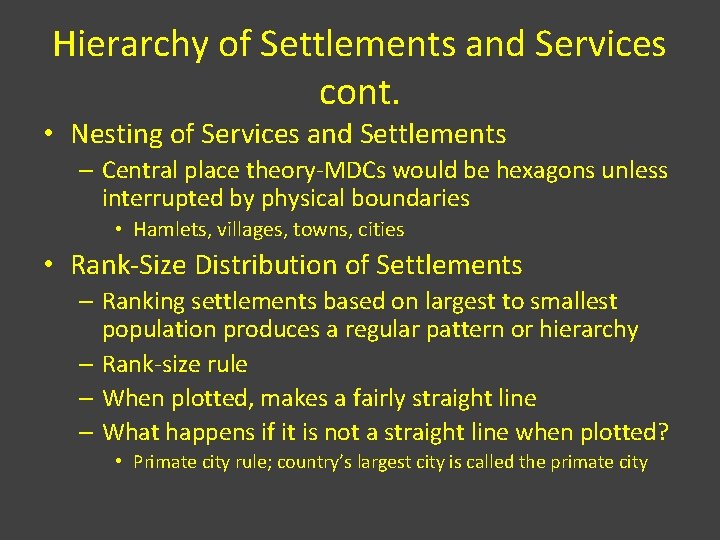 Hierarchy of Settlements and Services cont.

• Nesting of Services and Settlements
– Central place theory-MDCs would be hexagons unless interrupted by physical boundaries
• Hamlets, villages, towns, cities
• Rank-Size Distribution of Settlements
– Ranking settlements based on largest to smallest population produces a regular pattern or hierarchy
– Rank-size rule
– When plotted, makes a fairly straight line
– What happens if it is not a straight line when plotted?
• Primate city rule; country's largest city is called the primate city